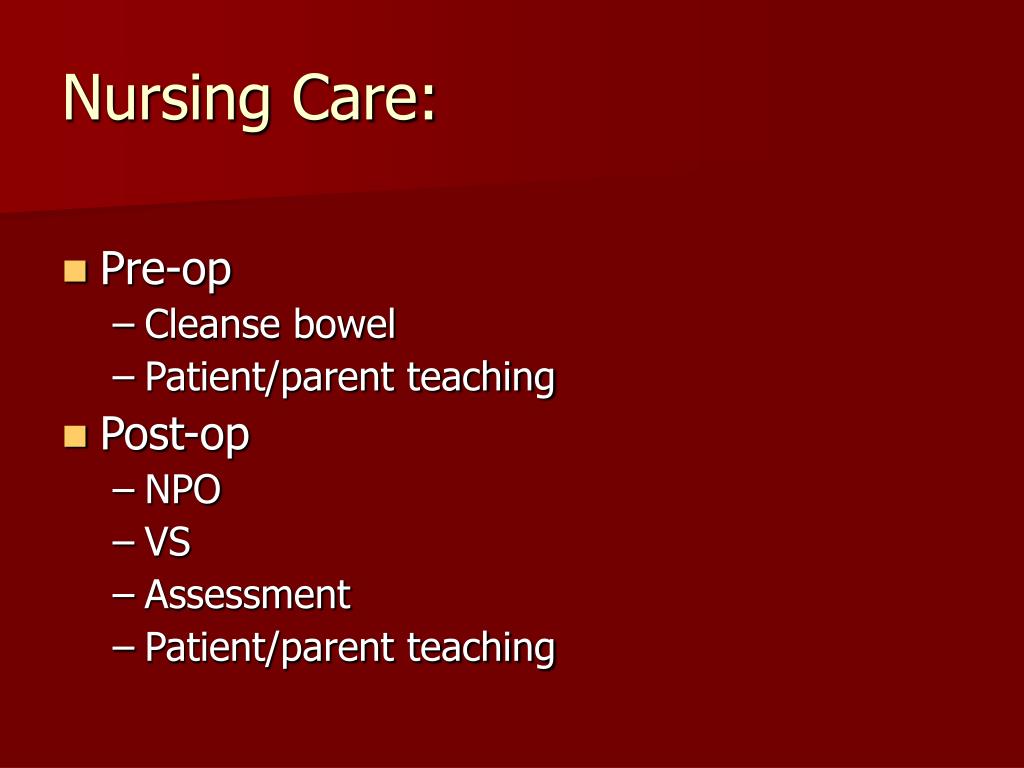 Nursing Care:

Pre-op
– Cleanse bowel
– Patient/parent teaching

Post-op
– NPO
– VS
– Assessment
– Patient/parent teaching